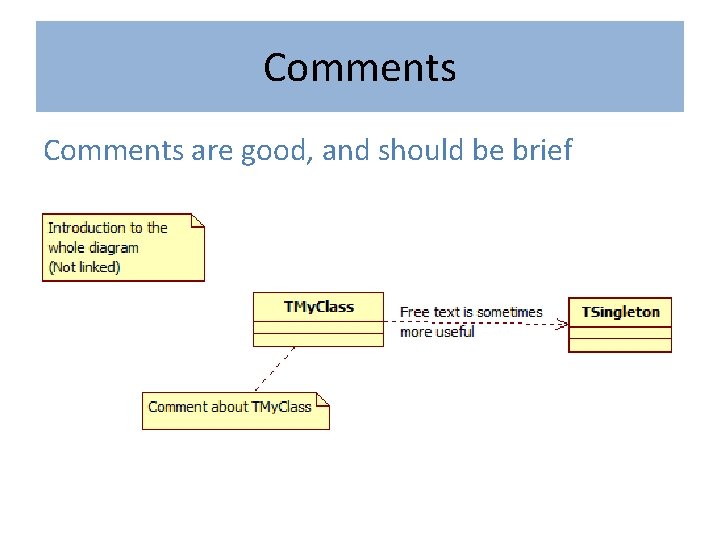 Comments

Comments are good, and should be brief

Introduction to the whole diagram (Not linked)

TMyClass

Free text is sometimes more useful

TSingleton

Comment about TMyClass